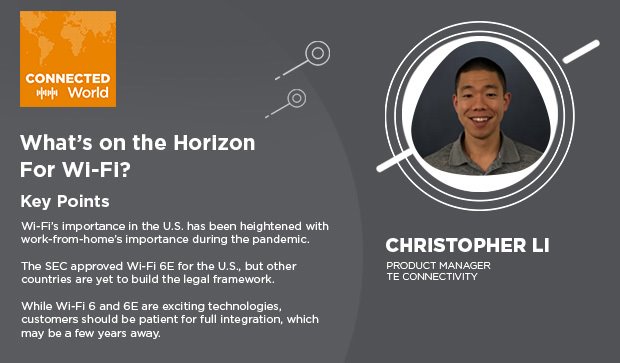 CONNECTED World

What's on the Horizon For Wi-Fi?

Key Points

Wi-Fi's importance in the U.S. has been heightened with work-from-home's importance during the pandemic.

The SEC approved Wi-Fi 6E for the U.S., but other countries are yet to build the legal framework.

While Wi-Fi 6 and 6E are exciting technologies, customers should be patient for full integration, which may be a few years away.

CHRISTOPHER LI

PRODUCT MANAGER
TE CONNECTIVITY